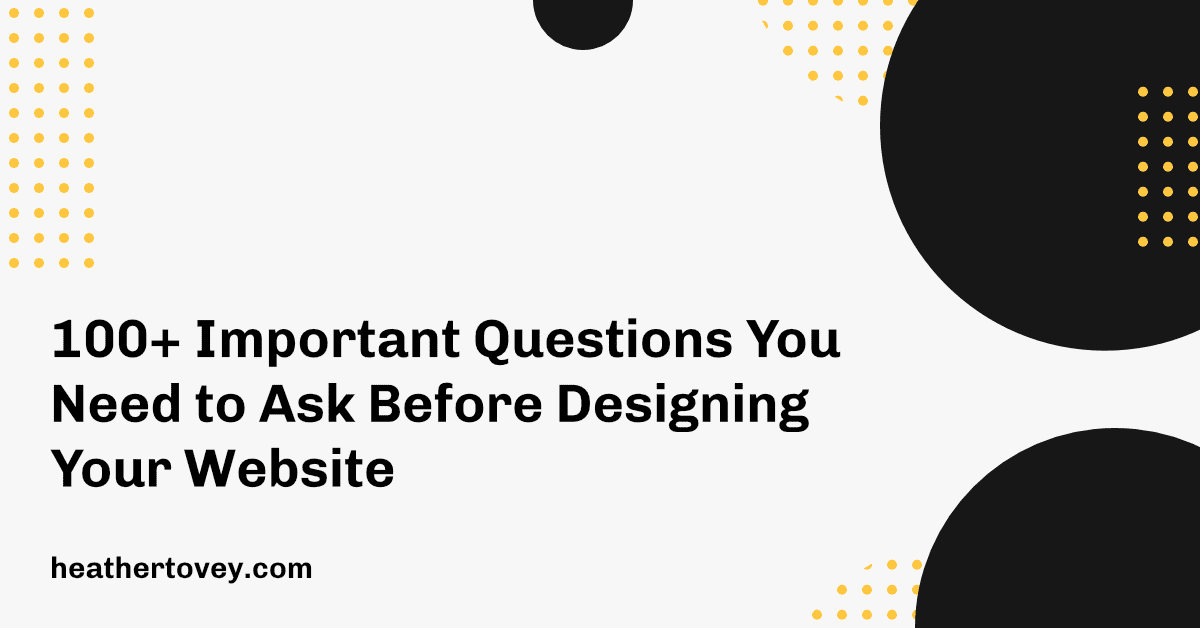 100+ Important Questions You Need to Ask Before Designing Your Website

heathertovey.com